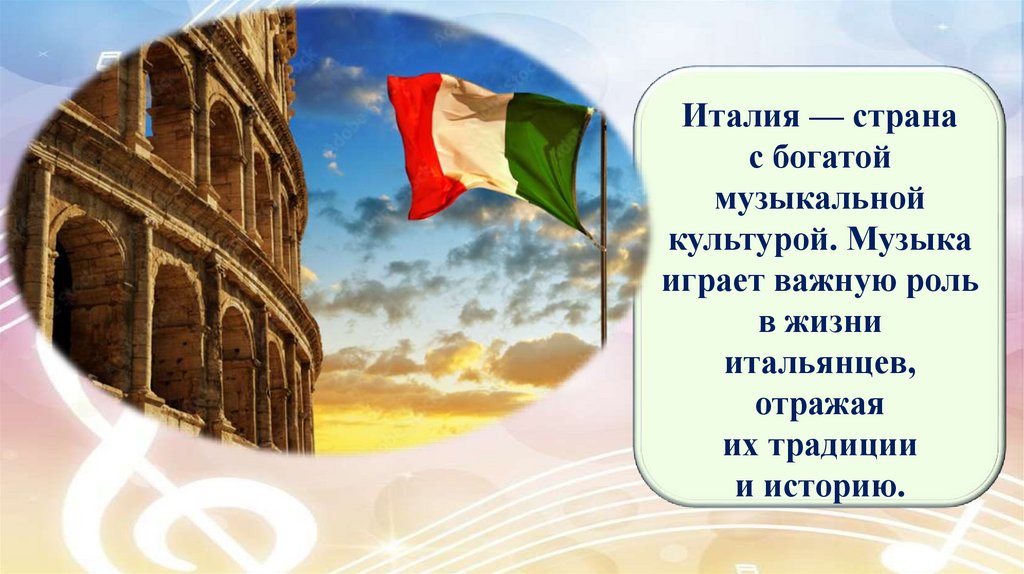 Италия — страна с богатой музыкальной культурой. Музыка играет важную роль в жизни итальянцев, отражая их традиции и историю.